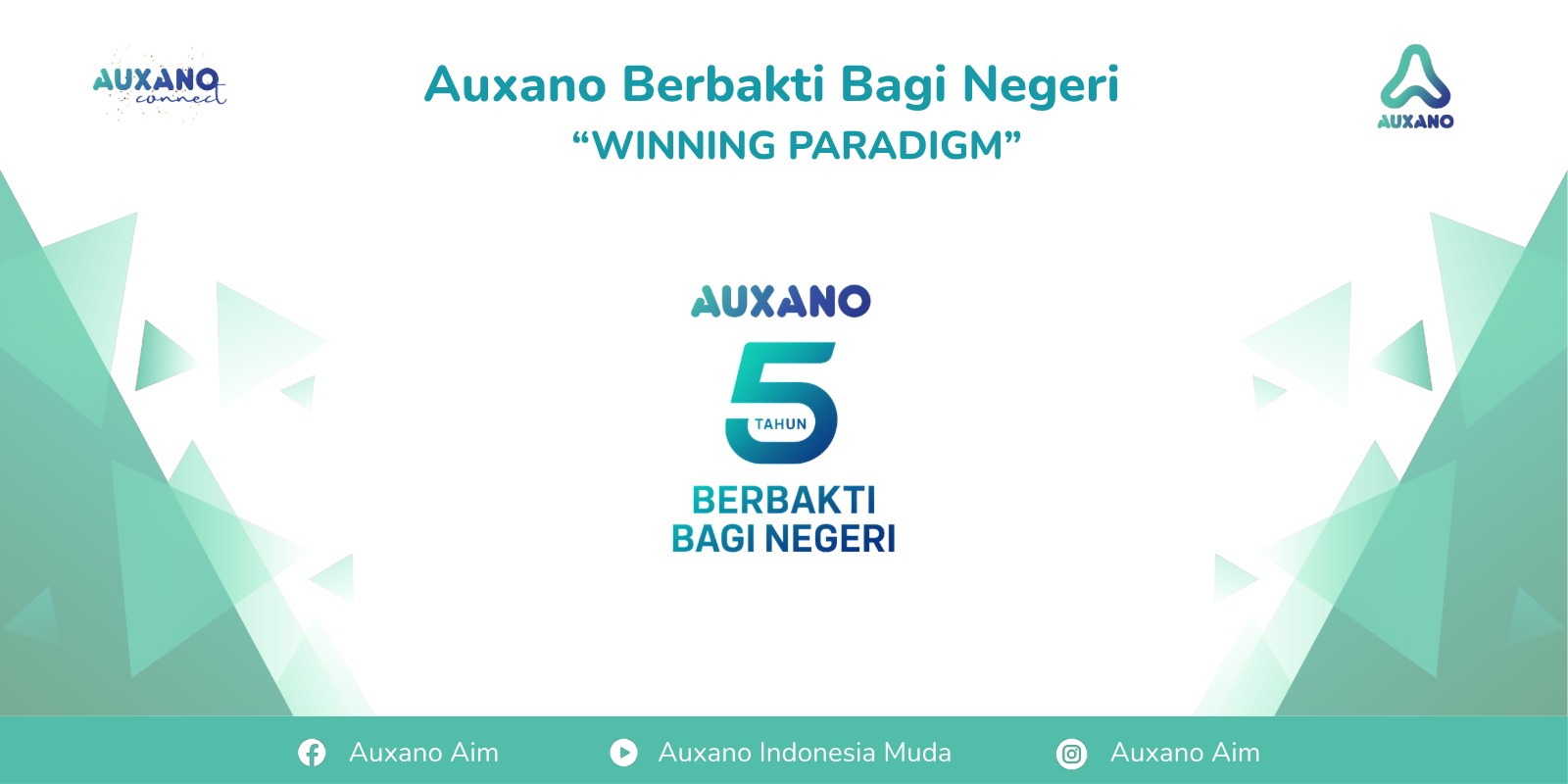 AUXANO connect

Auxano Berbakti Bagi Negeri
“WINNING PARADIGM”

AUXANO

AUXANO
5 TAHUN
BERBAKTI
BAGI NEGERI

Auxano Aim   Auxano Indonesia Muda   Auxano Aim